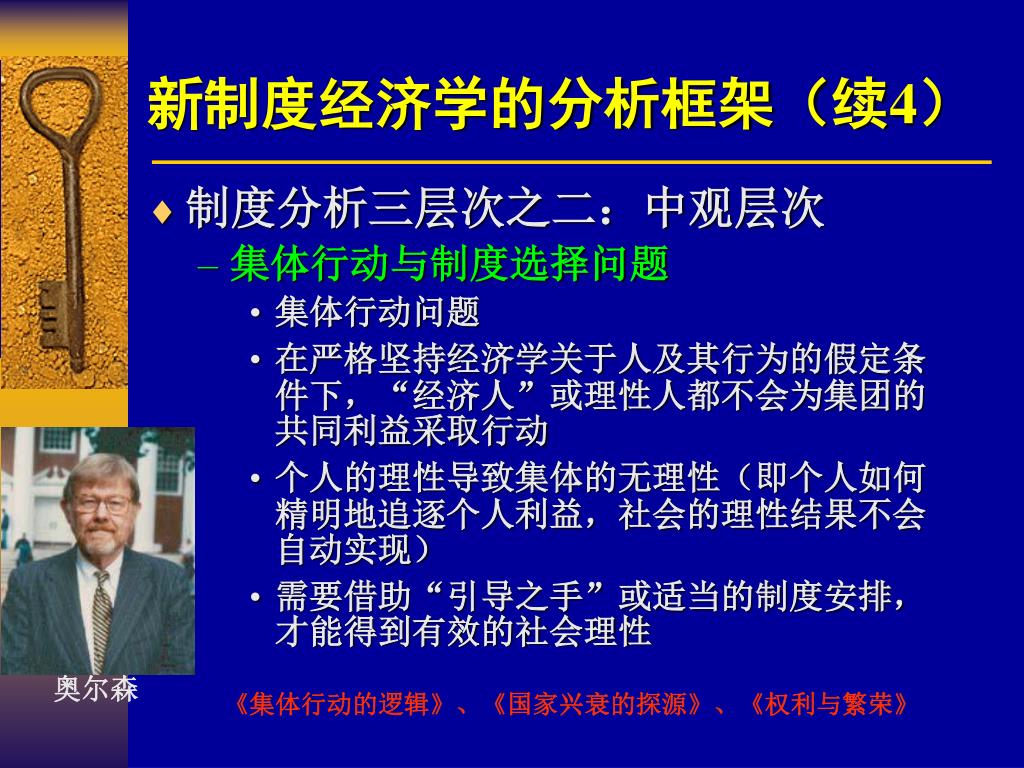 新制度经济学的分析框架（续4）

♦ 制度分析三层次之二：中观层次

– 集体行动与制度选择问题

• 集体行动问题

• 在严格坚持经济学关于人及其行为的假定条件下，“经济人”或理性人都不会为集团的共同利益采取行动

• 个人的理性导致集体的无理性（即个人如何精明地追逐个人利益，社会的理性结果不会自动实现）

• 需要借助“引导之手”或适当的制度安排，才能得到有效的社会理性

奥尔森

《集体行动的逻辑》、《国家兴衰的探源》、《权利与繁荣》